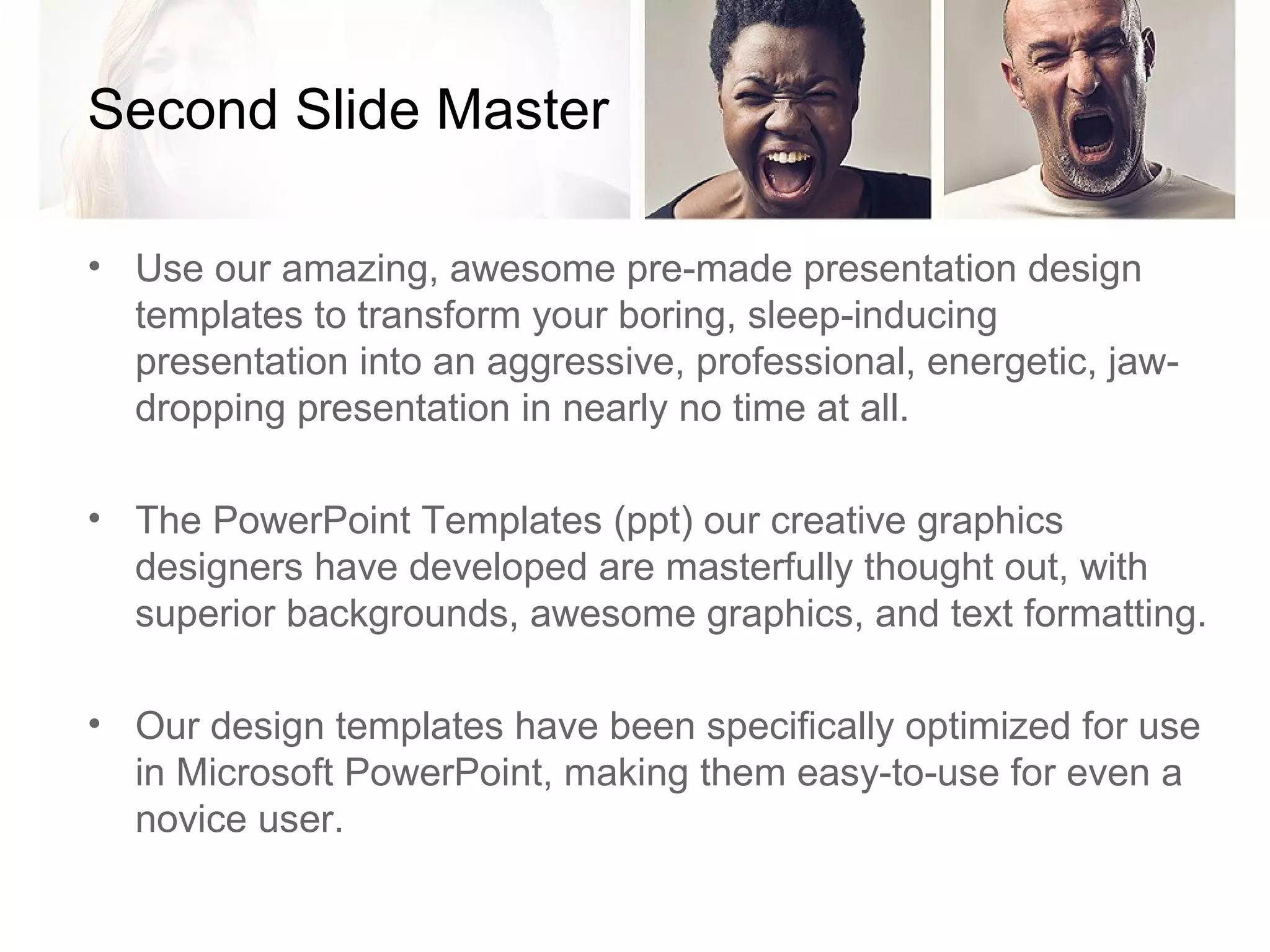 Second Slide Master

• Use our amazing, awesome pre-made presentation design templates to transform your boring, sleep-inducing presentation into an aggressive, professional, energetic, jaw-dropping presentation in nearly no time at all.

• The PowerPoint Templates (ppt) our creative graphics designers have developed are masterfully thought out, with superior backgrounds, awesome graphics, and text formatting.

• Our design templates have been specifically optimized for use in Microsoft PowerPoint, making them easy-to-use for even a novice user.